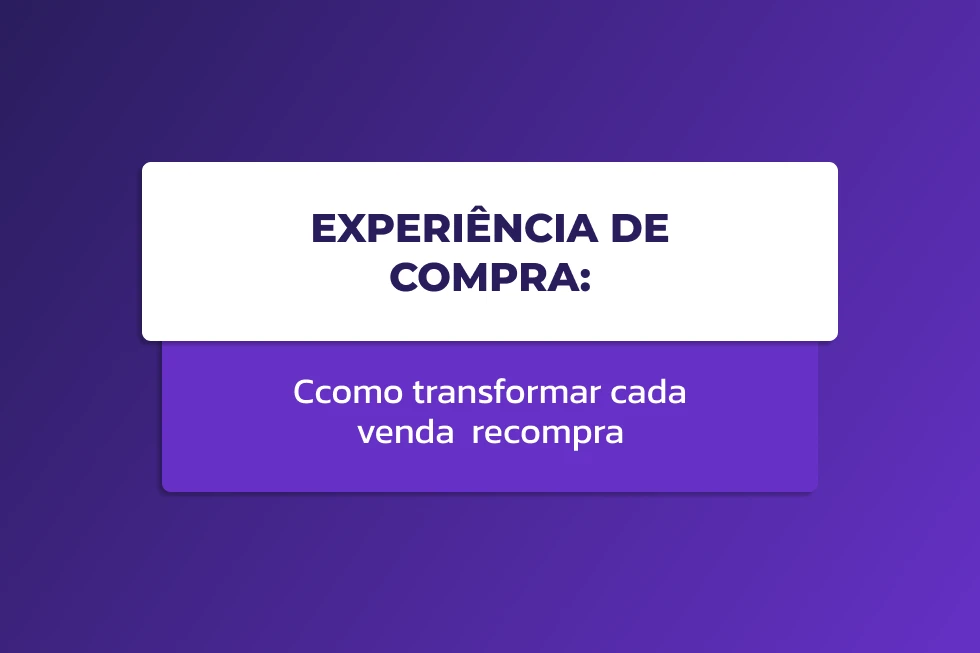 EXPERIÊNCIA DE COMPRA:

Ccomo transformar cada venda recompra